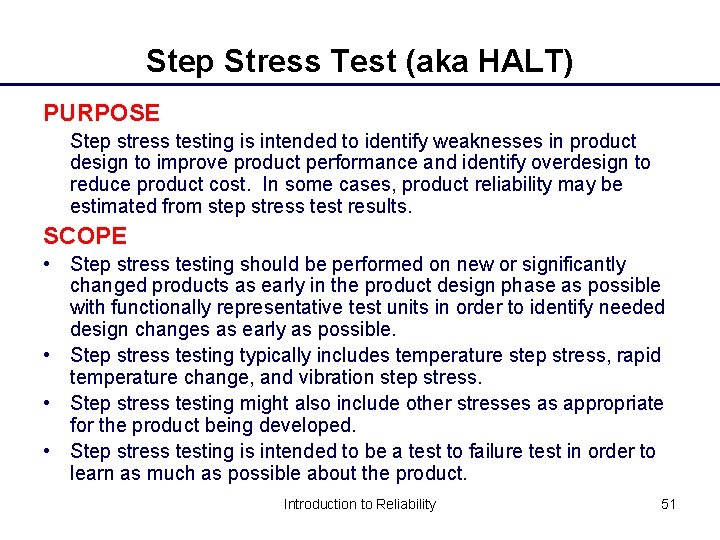 Step Stress Test (aka HALT)

PURPOSE

Step stress testing is intended to identify weaknesses in product design to improve product performance and identify overdesign to reduce product cost. In some cases, product reliability may be estimated from step stress test results.

SCOPE

• Step stress testing should be performed on new or significantly changed products as early in the product design phase as possible with functionally representative test units in order to identify needed design changes as early as possible.

• Step stress testing typically includes temperature step stress, rapid temperature change, and vibration step stress.

• Step stress testing might also include other stresses as appropriate for the product being developed.

• Step stress testing is intended to be a test to failure test in order to learn as much as possible about the product.

Introduction to Reliability

51